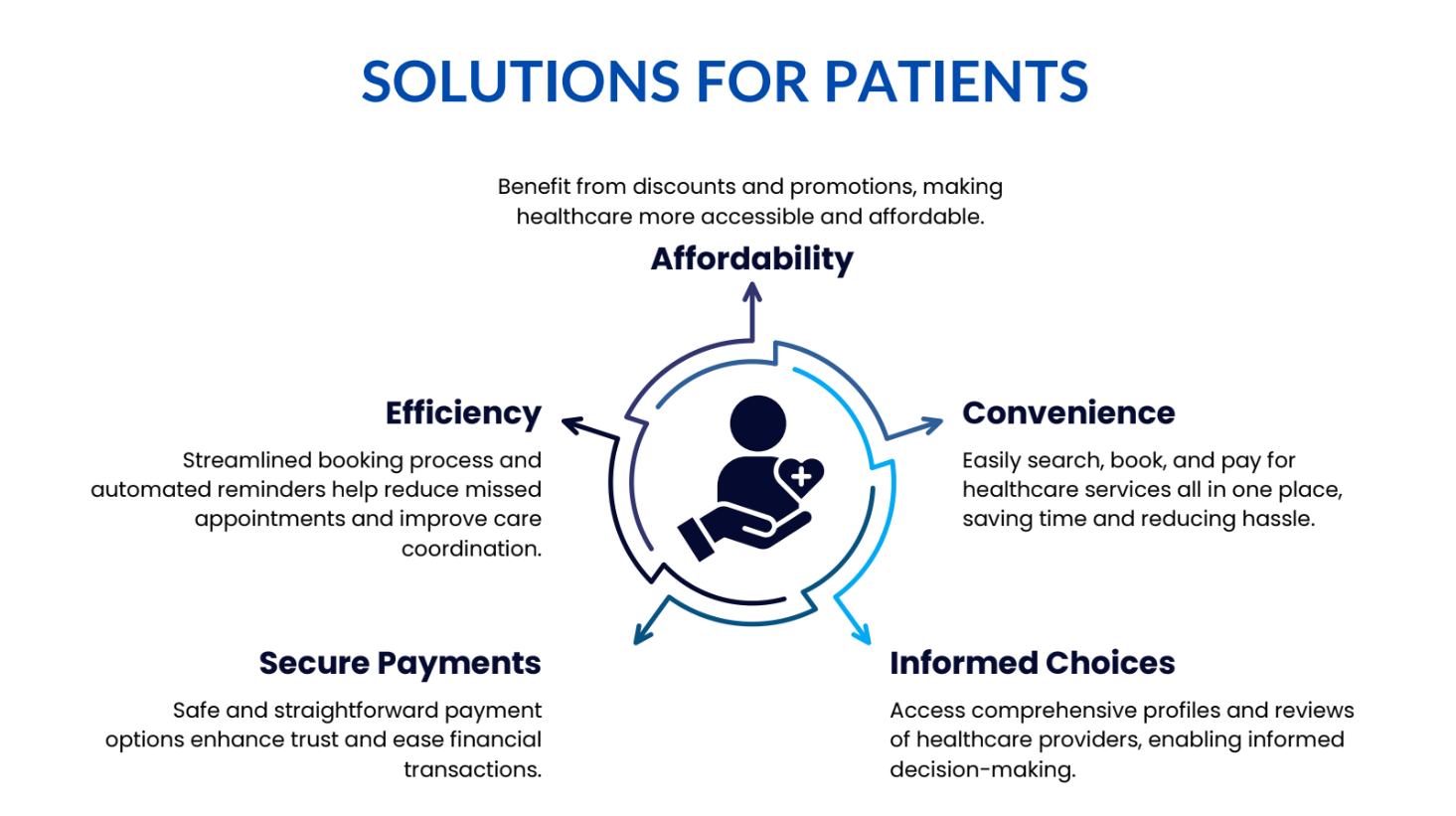 SOLUTIONS FOR PATIENTS

Benefit from discounts and promotions, making healthcare more accessible and affordable.

Affordability

Efficiency

Streamlined booking process and automated reminders help reduce missed appointments and improve care coordination.

Convenience

Easily search, book, and pay for healthcare services all in one place, saving time and reducing hassle.

Secure Payments

Safe and straightforward payment options enhance trust and ease financial transactions.

Informed Choices

Access comprehensive profiles and reviews of healthcare providers, enabling informed decision-making.